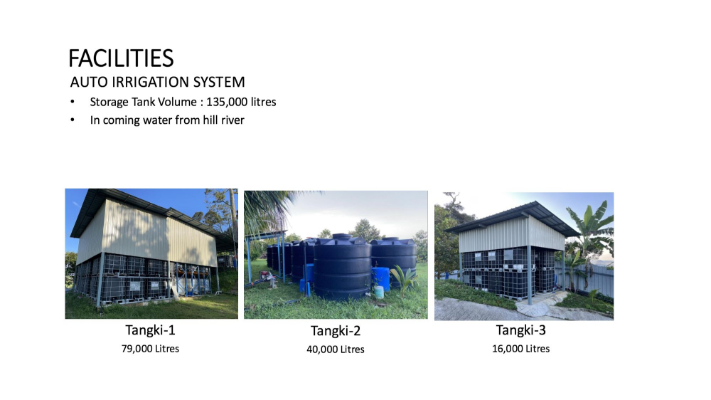 FACILITIES
AUTO IRRIGATION SYSTEM
• Storage Tank Volume : 135,000 litres
• In coming water from hill river

Tangki-1
79,000 Litres

Tangki-2
40,000 Litres

Tangki-3
16,000 Litres